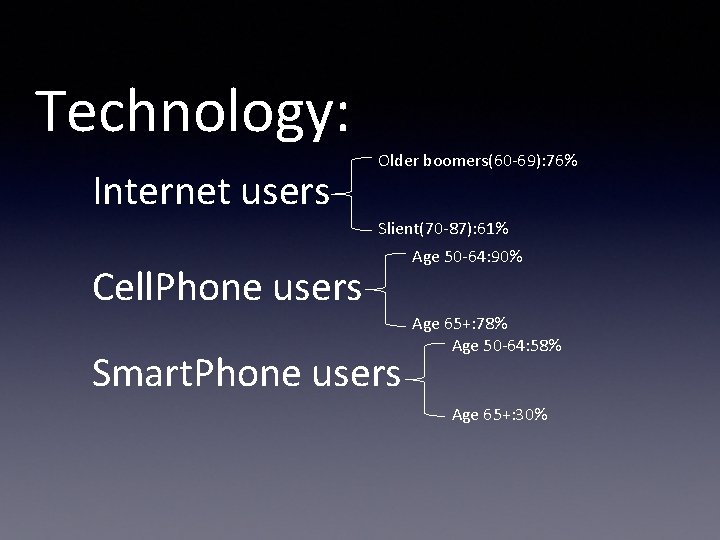 Technology:

Internet users
Older boomers(60-69):76%
Slient(70-87):61%

CellPhone users
Age 50-64:90%
Age 65+:78%

SmartPhone users
Age 50-64:58%
Age 65+:30%